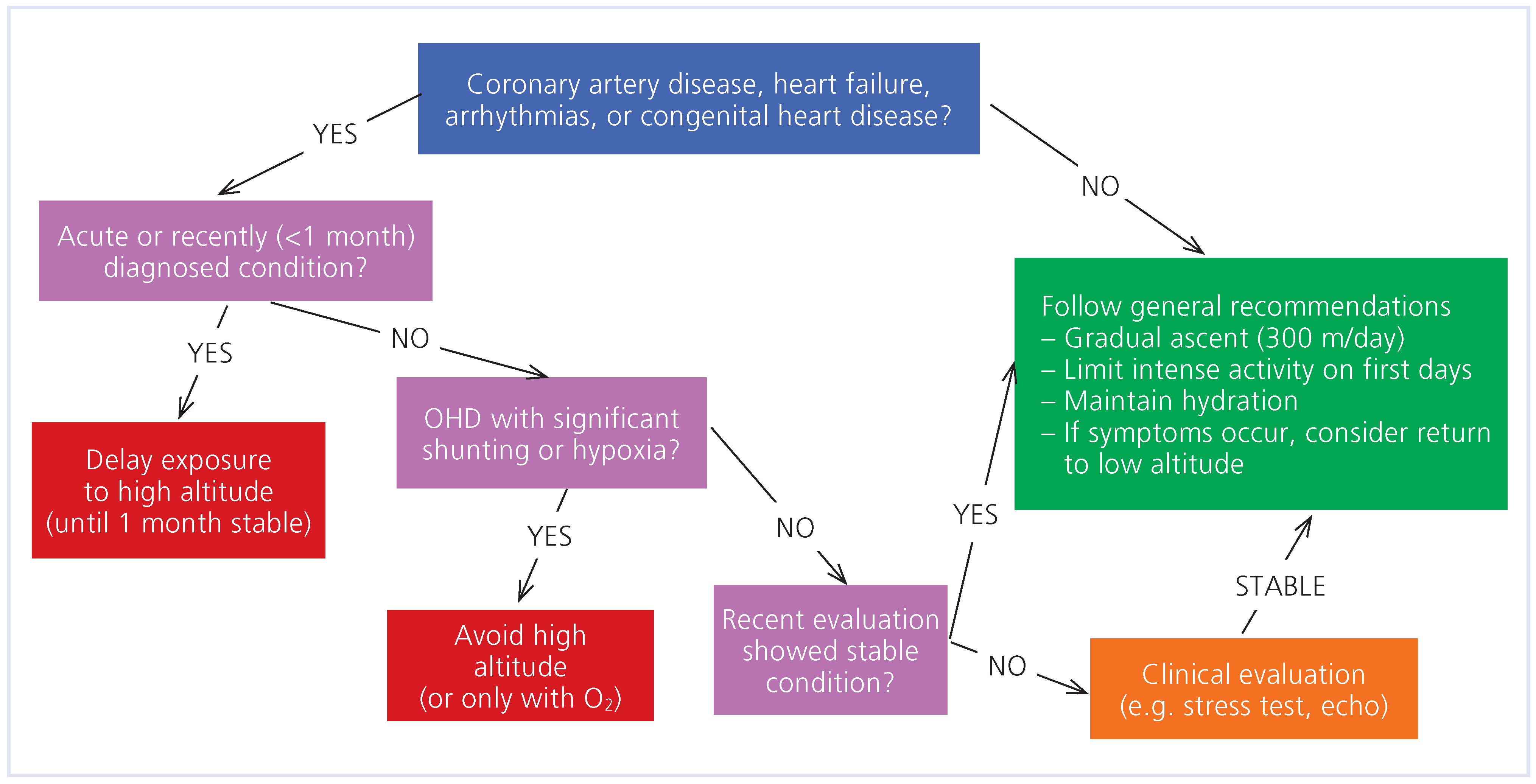 Coronary artery disease, heart failure, arrhythmias, or congenital heart disease?

YES

NO

Acute or recently (<1 month) diagnosed condition?

YES

NO

Delay exposure to high altitude (until 1 month stable)

OHD with significant shunting or hypoxia?

YES

NO

Avoid high altitude (or only with $O_2$)

Recent evaluation showed stable condition?

YES

NO

Follow general recommendations
– Gradual ascent (300 m/day)
– Limit intense activity on first days
– Maintain hydration
– If symptoms occur, consider return to low altitude

STABLE

Clinical evaluation (e.g. stress test, echo)